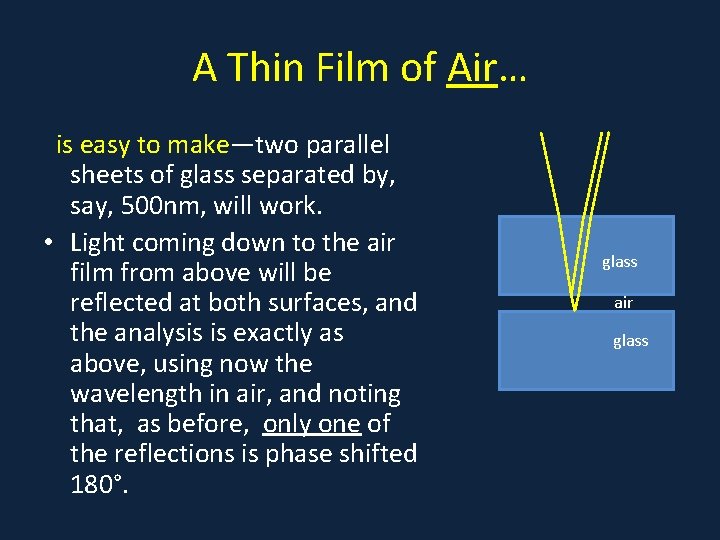 A Thin Film of Air…

is easy to make—two parallel sheets of glass separated by, say, 500nm, will work.

• Light coming down to the air film from above will be reflected at both surfaces, and the analysis is exactly as above, using now the wavelength in air, and noting that, as before, only one of the reflections is phase shifted 180°.

glass
air
glass